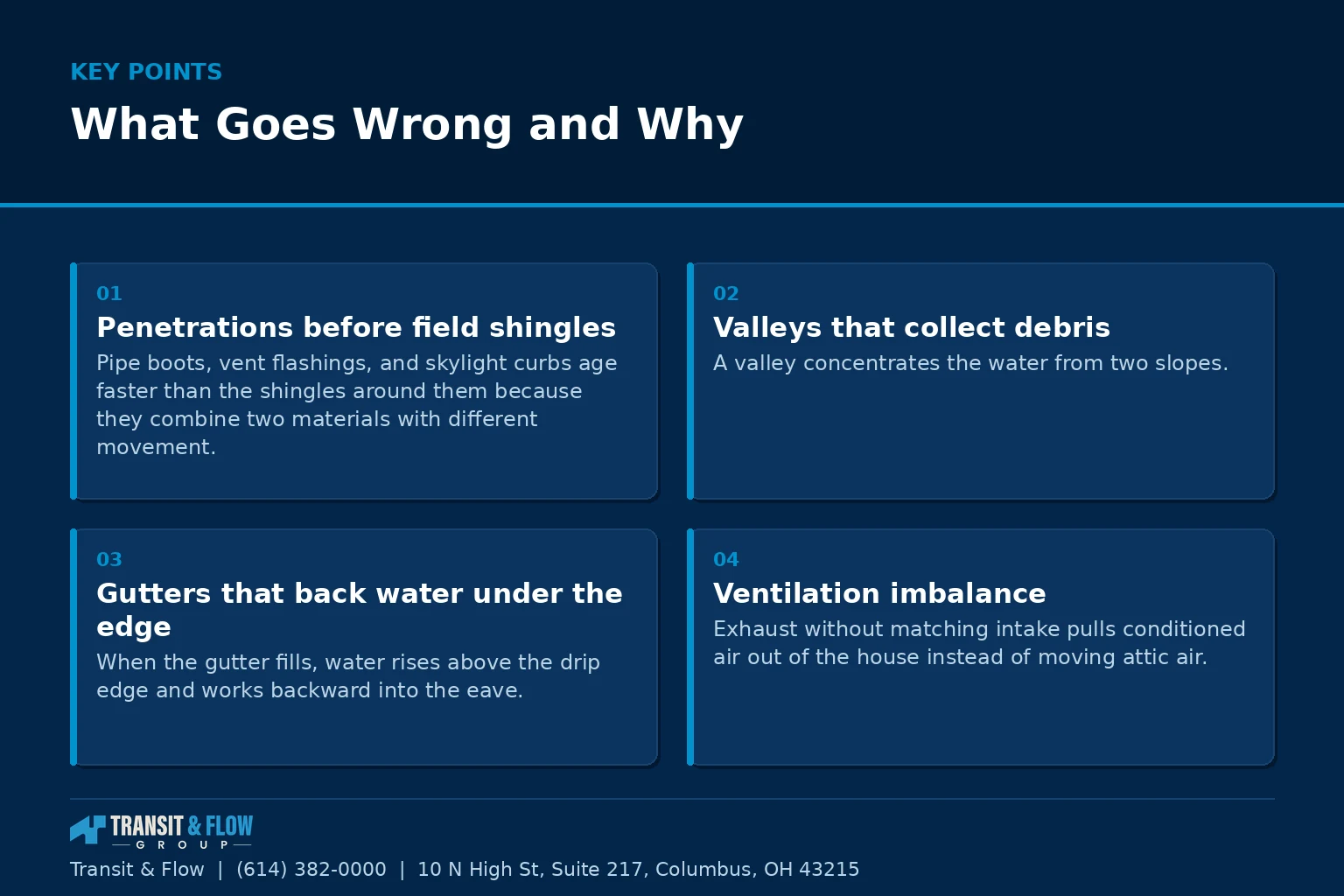 KEY POINTS

What Goes Wrong and Why

01

Penetrations before field shingles

Pipe boots, vent flashings, and skylight curbs age faster than the shingles around them because they combine two materials with different movement.

02

Valleys that collect debris

A valley concentrates the water from two slopes.

03

Gutters that back water under the edge

When the gutter fills, water rises above the drip edge and works backward into the eave.

04

Ventilation imbalance

Exhaust without matching intake pulls conditioned air out of the house instead of moving attic air.

TRANSIT & FLOW GROUP

Transit & Flow | (614) 382-0000 | 10 N High St, Suite 217, Columbus, OH 43215